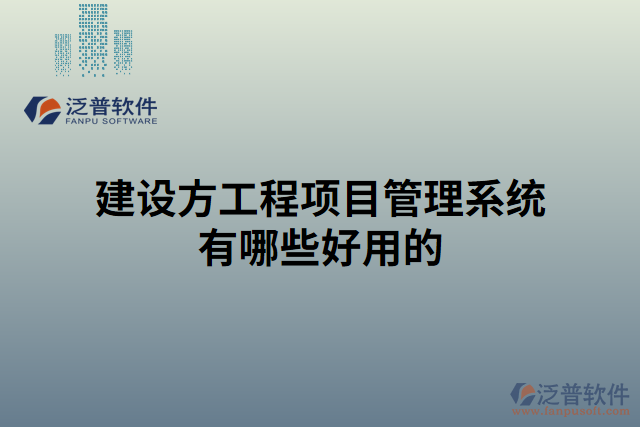 泛普软件
FANPU SOFTWARE

建设方工程项目管理系统有哪些好用的

泛普软件
www.fanpusoft.com